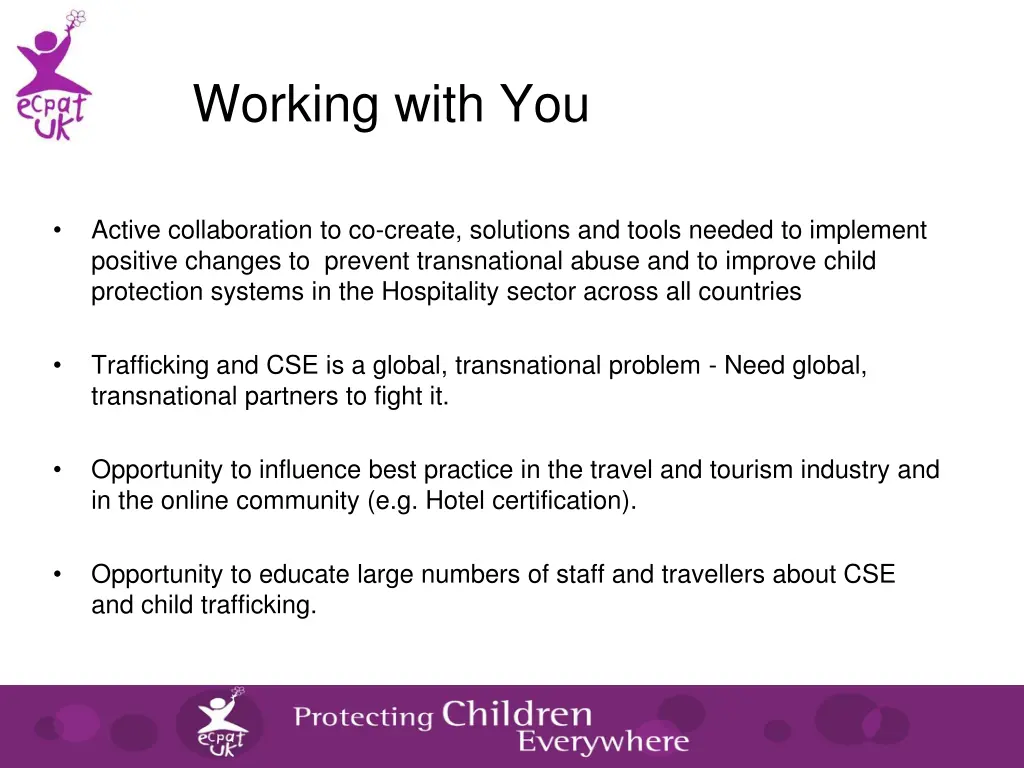 ecpat UK

Working with You

• Active collaboration to co-create, solutions and tools needed to implement positive changes to prevent transnational abuse and to improve child protection systems in the Hospitality sector across all countries

• Trafficking and CSE is a global, transnational problem - Need global, transnational partners to fight it.

• Opportunity to influence best practice in the travel and tourism industry and in the online community (e.g. Hotel certification).

• Opportunity to educate large numbers of staff and travellers about CSE and child trafficking.

ecpat UK Protecting Children Everywhere